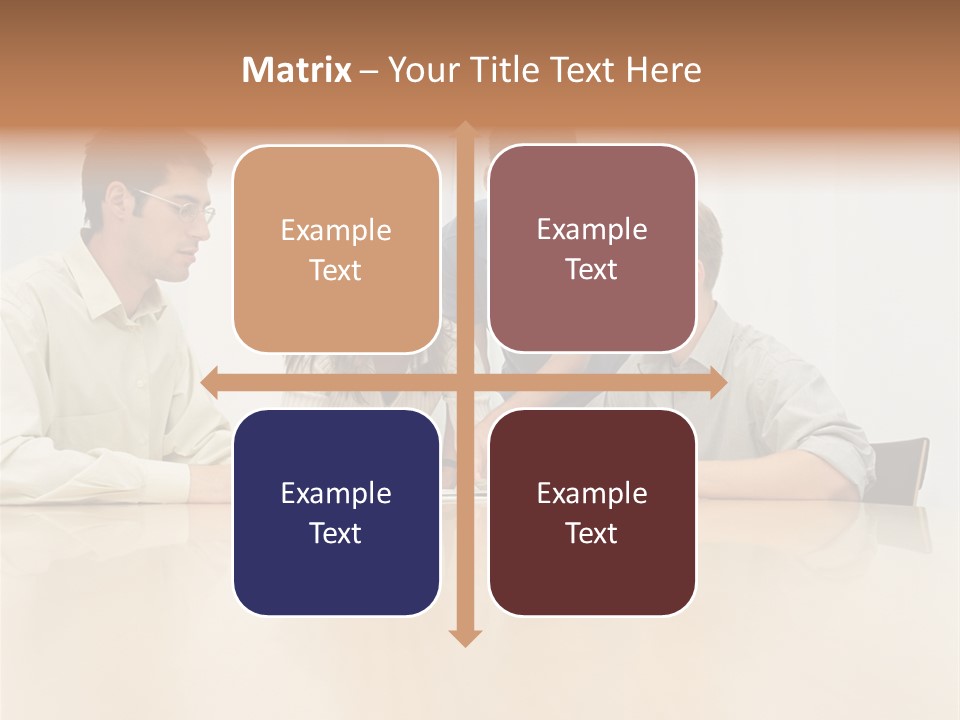 Matrix – Your Title Text Here

Example Text

Example Text

Example Text

Example Text